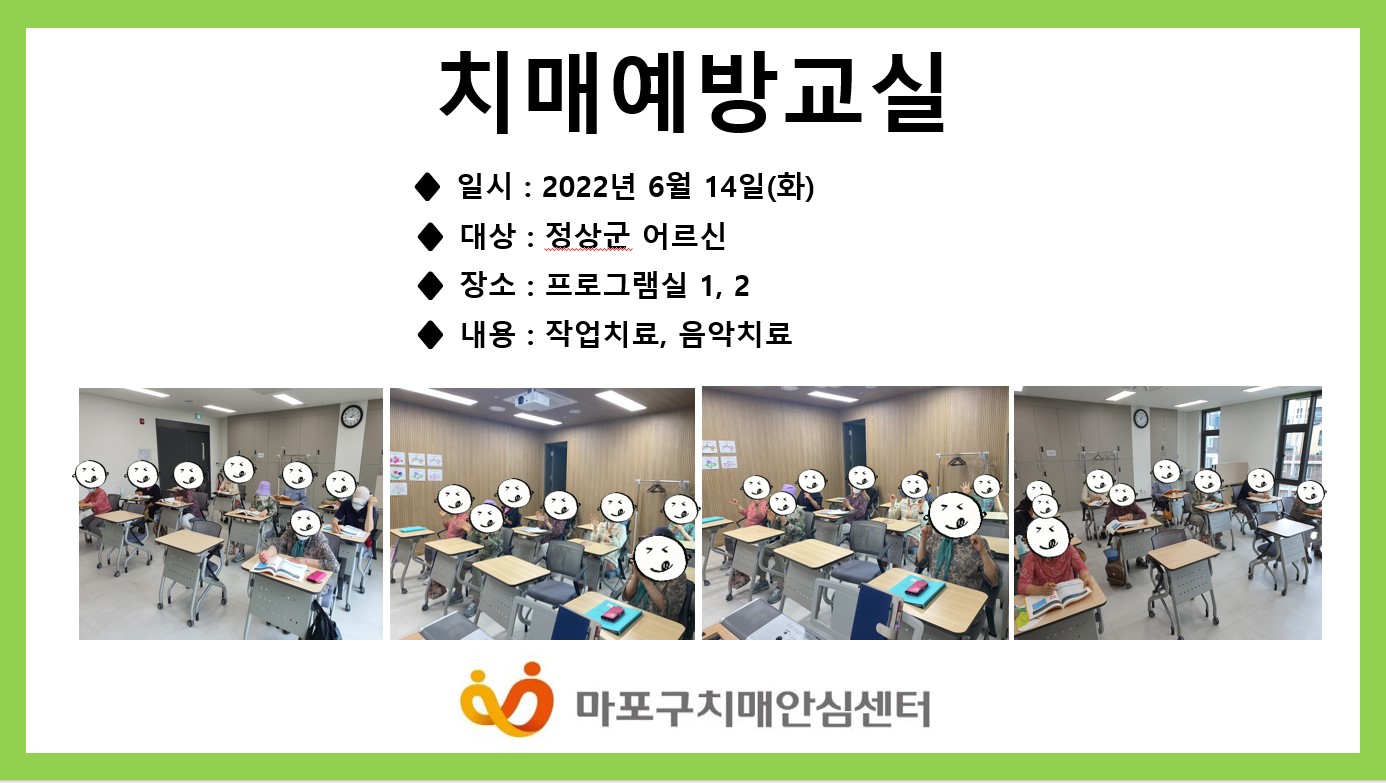 치매예방교실

◆ 일시 : 2022년 6월 14일(화)
◆ 대상 : 정상군 어르신
◆ 장소 : 프로그램실 1, 2
◆ 내용 : 작업치료, 음악치료

마포구치매안심센터